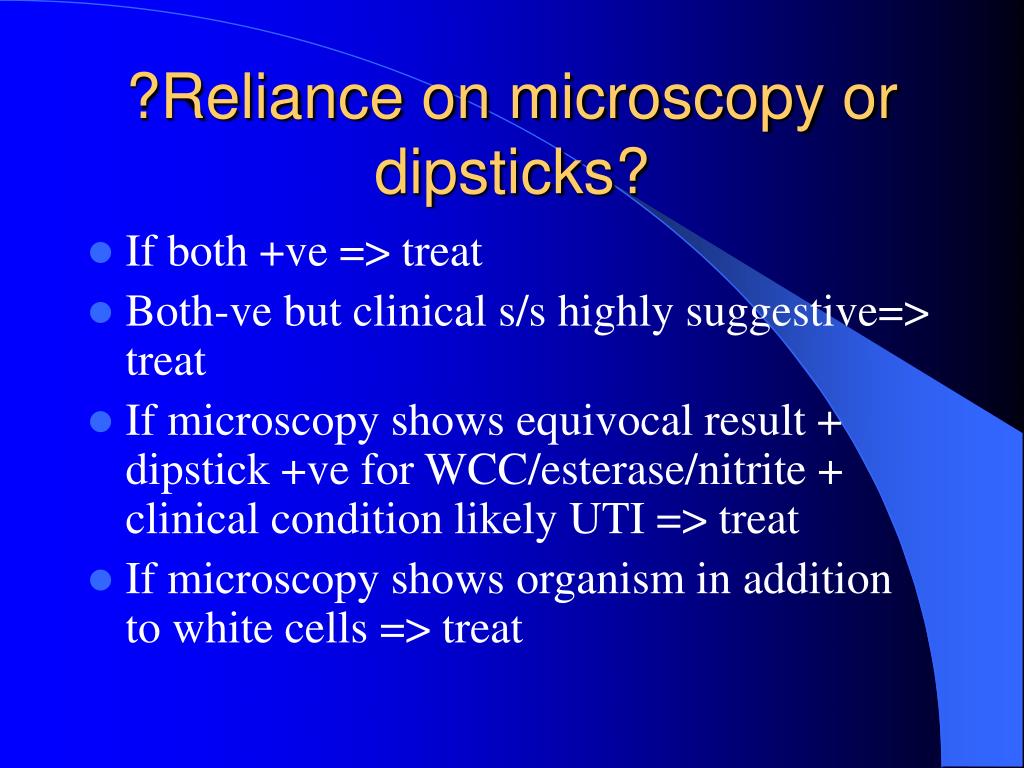 ?Reliance on microscopy or dipsticks?

- If both +ve => treat
- Both-ve but clinical s/s highly suggestive=> treat
- If microscopy shows equivocal result + dipstick +ve for WCC/esterase/nitrite + clinical condition likely UTI => treat
- If microscopy shows organism in addition to white cells => treat